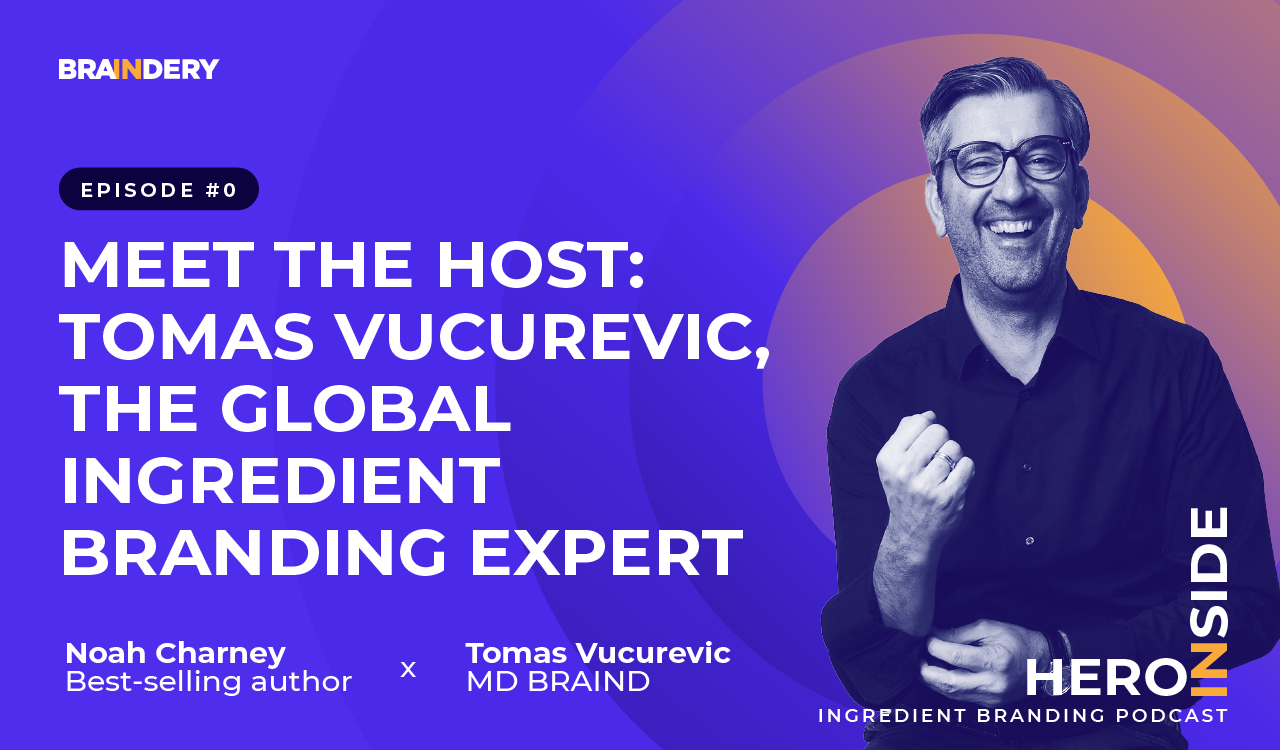 BRAINDERY

EPISODE #0

MEET THE HOST: TOMAS VUCUREVIC, THE GLOBAL INGREDIENT BRANDING EXPERT

Noah Charney
Best-selling author

x

Tomas Vucurevic
MD BRAIND

HERO INSIDE
INGREDIENT BRANDING PODCAST